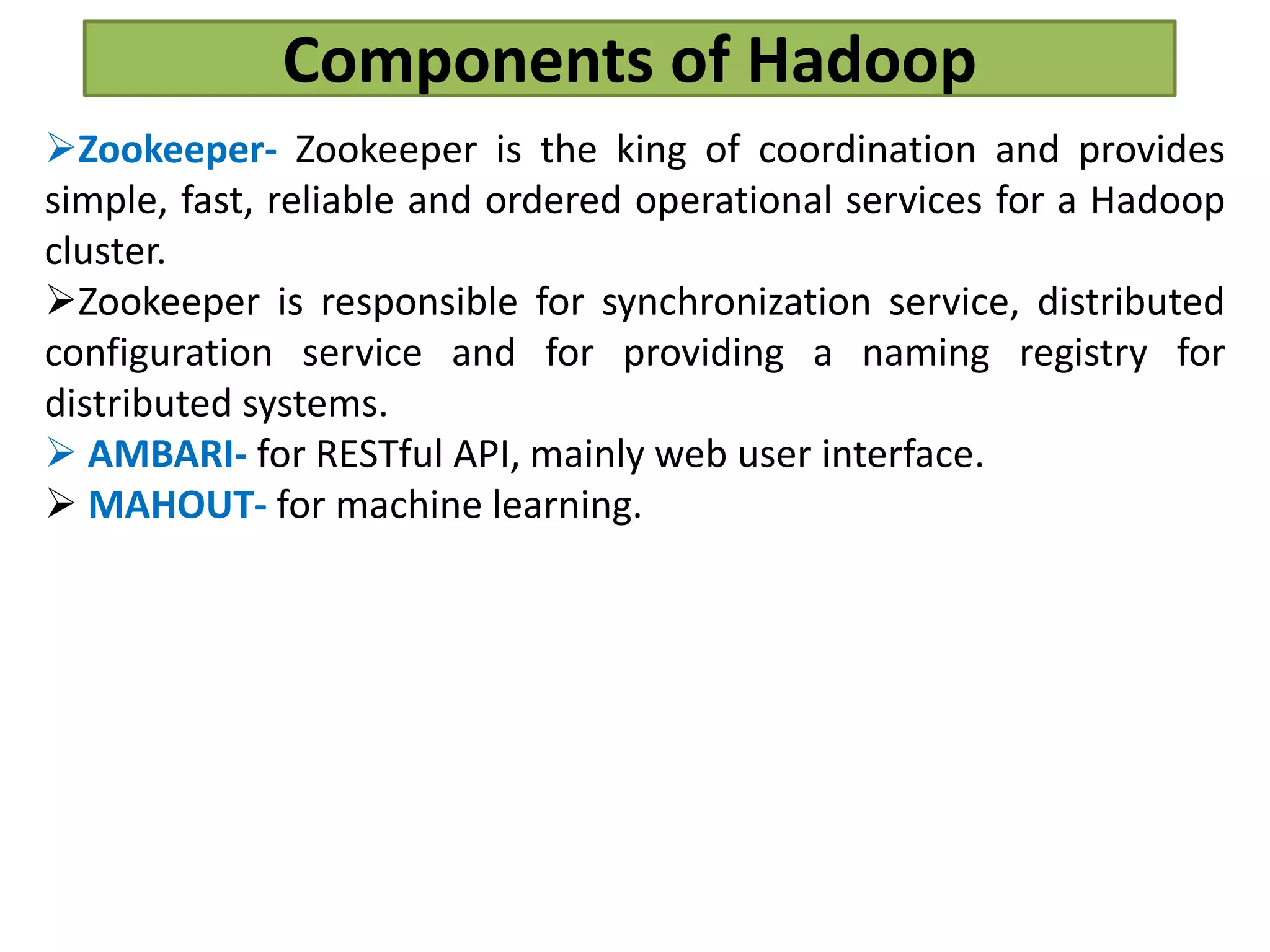 Components of Hadoop

➢Zookeeper- Zookeeper is the king of coordination and provides simple, fast, reliable and ordered operational services for a Hadoop cluster.

➢Zookeeper is responsible for synchronization service, distributed configuration service and for providing a naming registry for distributed systems.

➢ AMBARI- for RESTful API, mainly web user interface.

➢ MAHOUT- for machine learning.